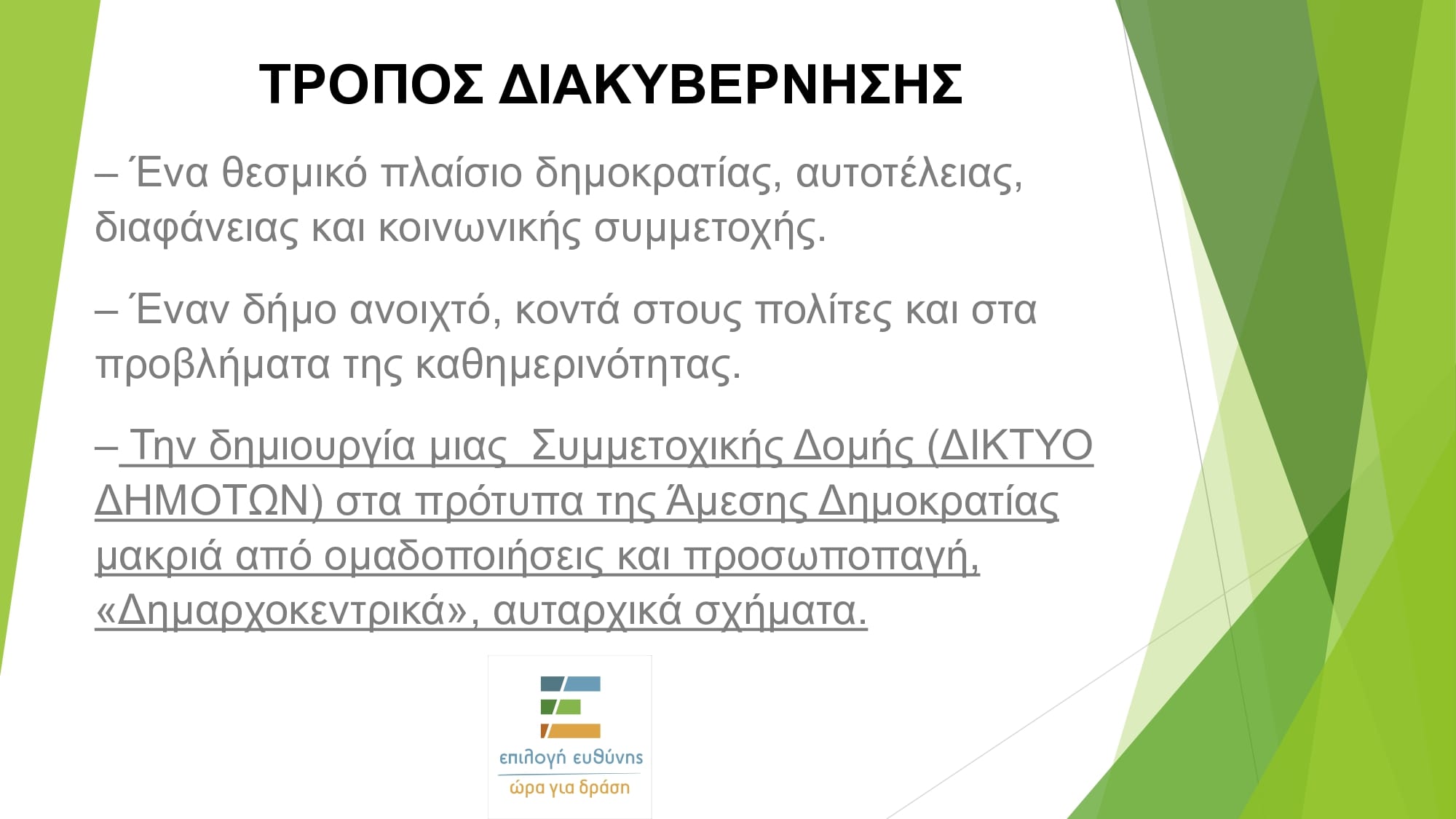 ΤΡΟΠΟΣ ΔΙΑΚΥΒΕΡΝΗΣΗΣ

– Ένα θεσμικό πλαίσιο δημοκρατίας, αυτοτέλειας, διαφάνειας και κοινωνικής συμμετοχής.

– Έναν δήμο ανοιχτό, κοντά στους πολίτες και στα προβλήματα της καθημερινότητας.

– Την δημιουργία μιας Συμμετοχικής Δομής (ΔΙΚΤΥΟ ΔΗΜΟΤΩΝ) στα πρότυπα της Άμεσης Δημοκρατίας μακριά από ομαδοποιήσεις και προσωποπαγή, «Δημαρχοκεντρικά», αυταρχικά σχήματα.

επιλογή ευθύνης
ώρα για δράση